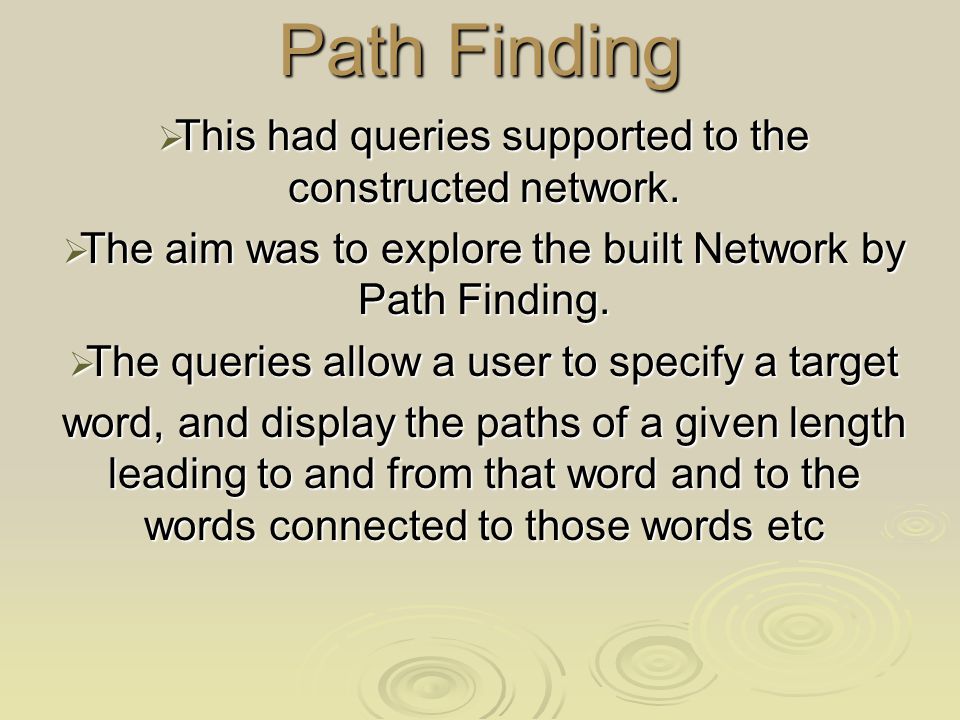 Path Finding

➢This had queries supported to the constructed network.

➢The aim was to explore the built Network by Path Finding.

➢The queries allow a user to specify a target word, and display the paths of a given length leading to and from that word and to the words connected to those words etc